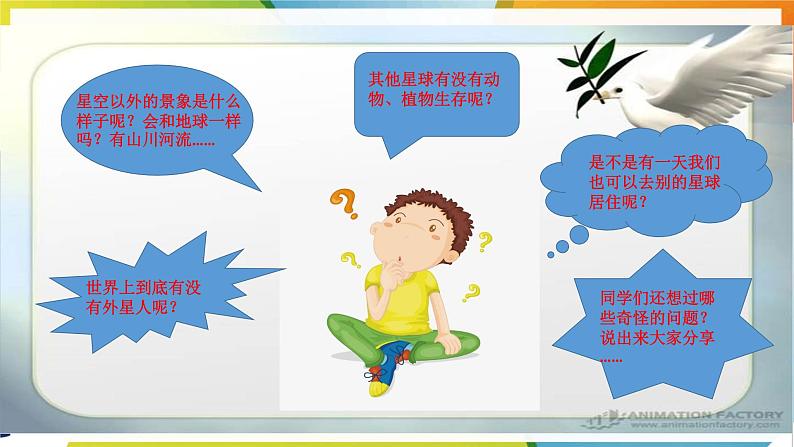 星空以外的景象是什么样子呢？会和地球一样吗？有山川河流......

其他星球有没有动物、植物生存呢？

是不是有一天我们也可以去别的星球居住呢？

世界上到底有没有外星人呢？

同学们还想过哪些奇怪的问题？说出来大家分享......

ANIMATION FACTORY
www.animationfactory.com